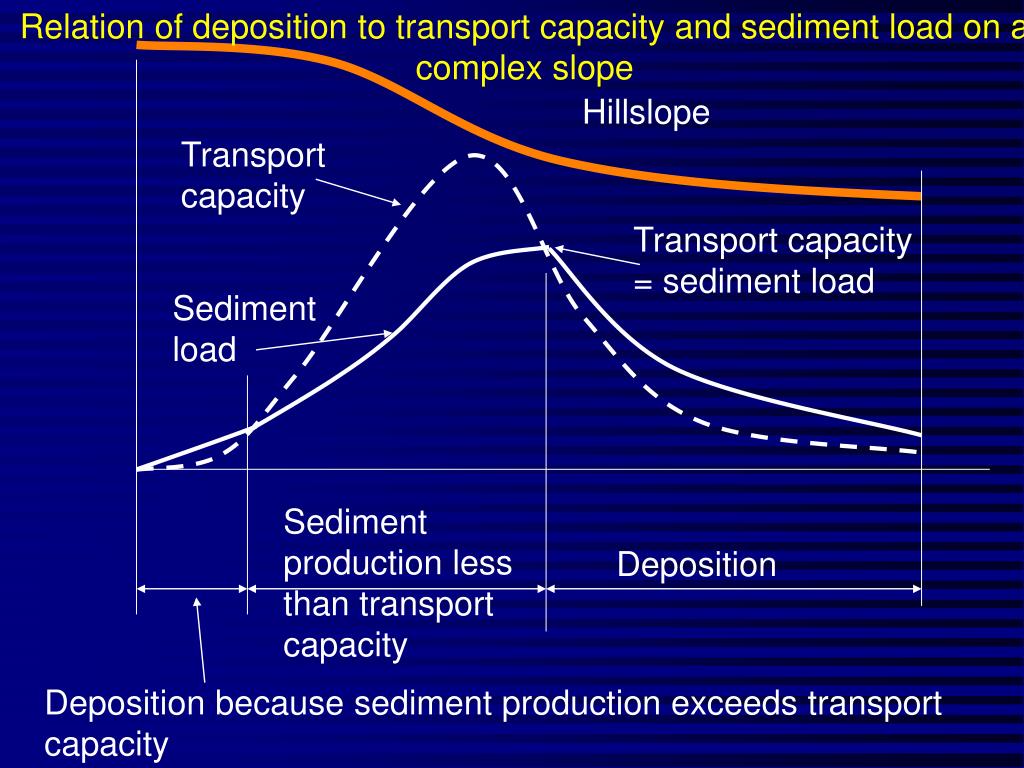 Relation of deposition to transport capacity and sediment load on a complex slope

Hillslope

Transport capacity

Transport capacity = sediment load

Sediment load

Sediment production less than transport capacity

Deposition

Deposition because sediment production exceeds transport capacity